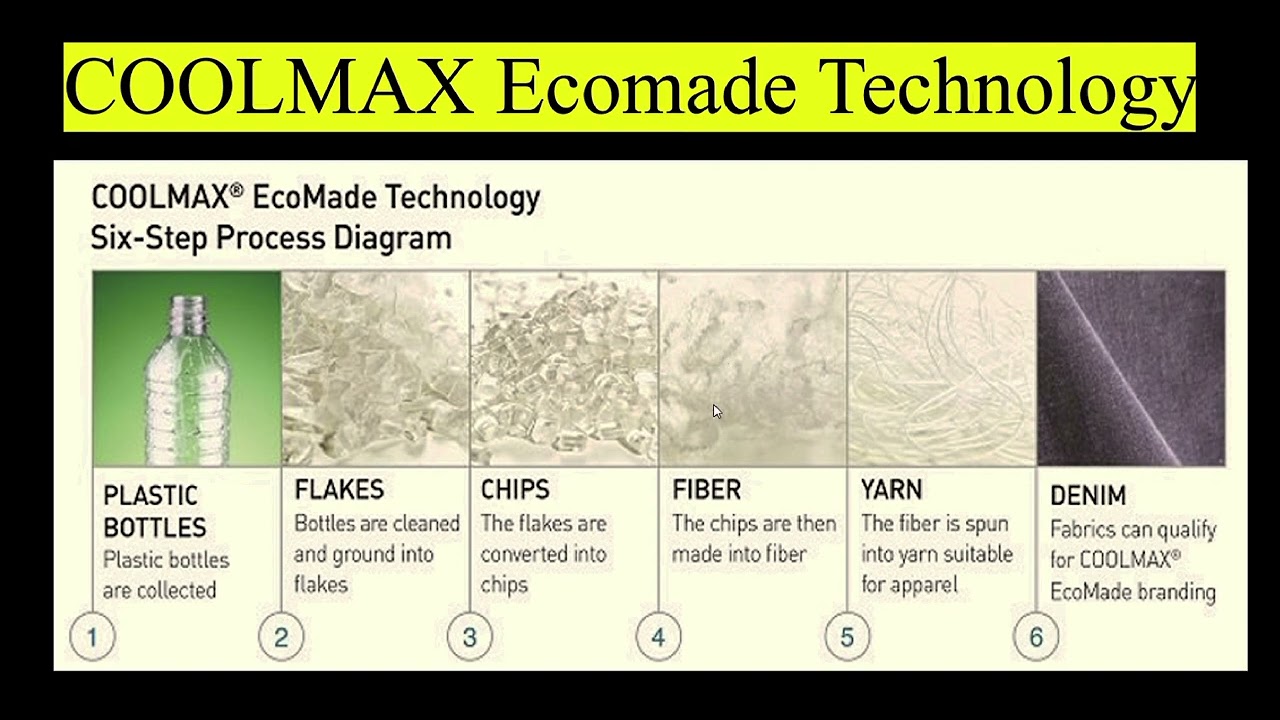 COOLMAX Ecomade Technology

COOLMAX® EcoMade Technology
Six-Step Process Diagram

PLASTIC BOTTLES
Plastic bottles are collected
1

FLAKES
Bottles are cleaned and ground into flakes
2

CHIPS
The flakes are converted into chips
3

FIBER
The chips are then made into fiber
4

YARN
The fiber is spun into yarn suitable for apparel
5

DENIM
Fabrics can qualify for COOLMAX® EcoMade branding
6